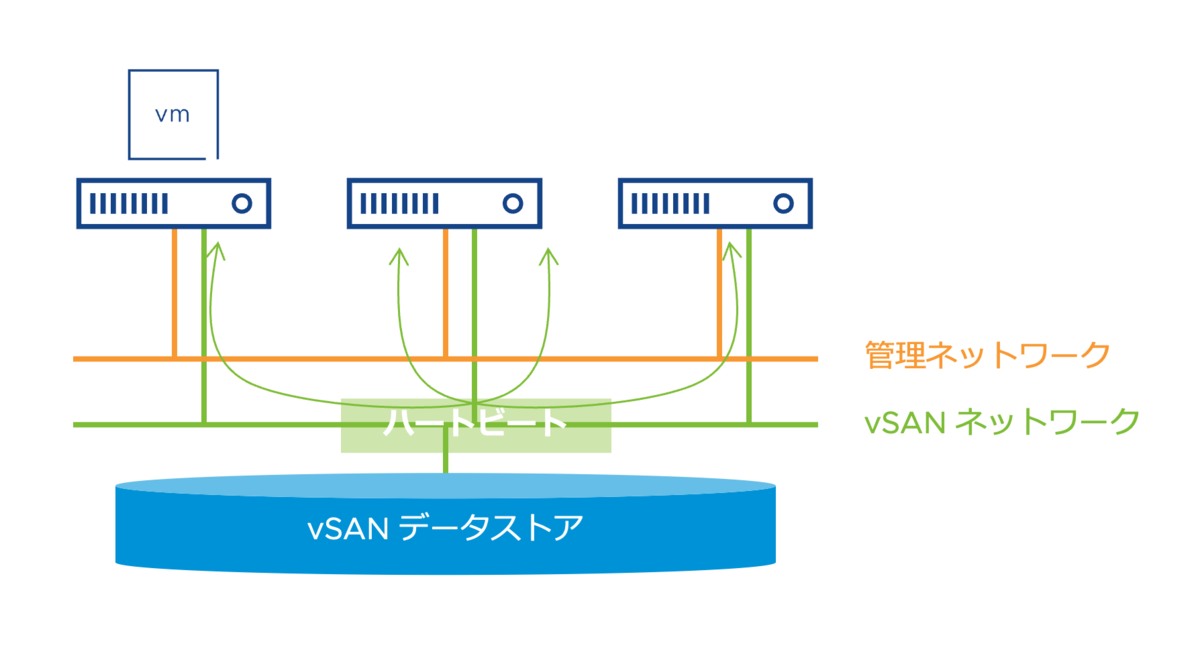 vm

管理ネットワーク

vSAN ネットワーク

ハートビート

vSAN データストア